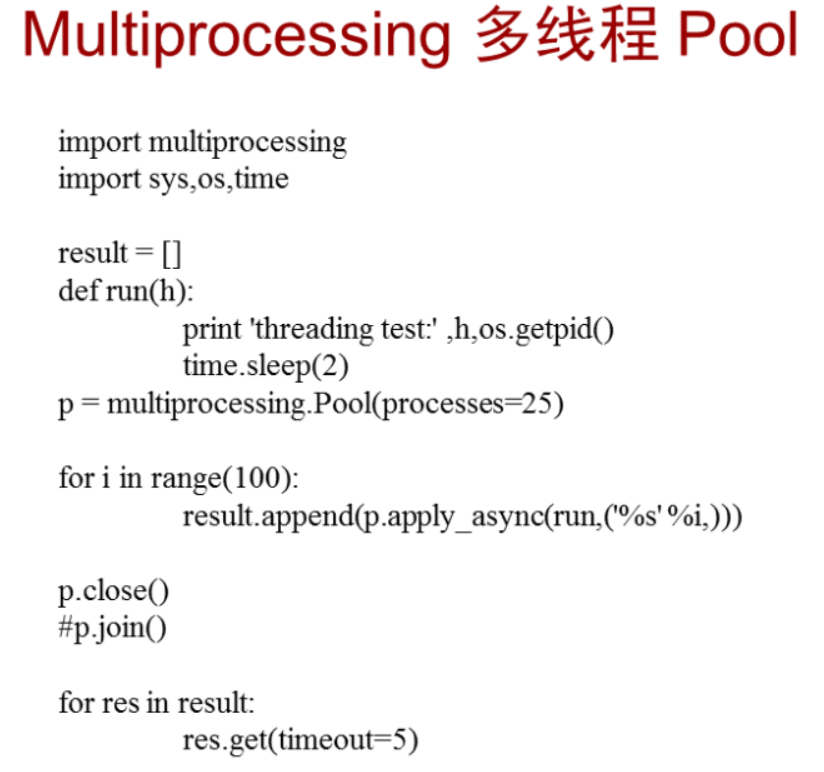 Multiprocessing 多线程 Pool

import multiprocessing
import sys,os,time

result = []
def run(h):
    print 'threading test:' ,h,os.getpid()
    time.sleep(2)
p = multiprocessing.Pool(processes=25)

for i in range(100):
    result.append(p.apply_async(run,('%s' %i,)))

p.close()
#p.join()

for res in result:
    res.get(timeout=5)